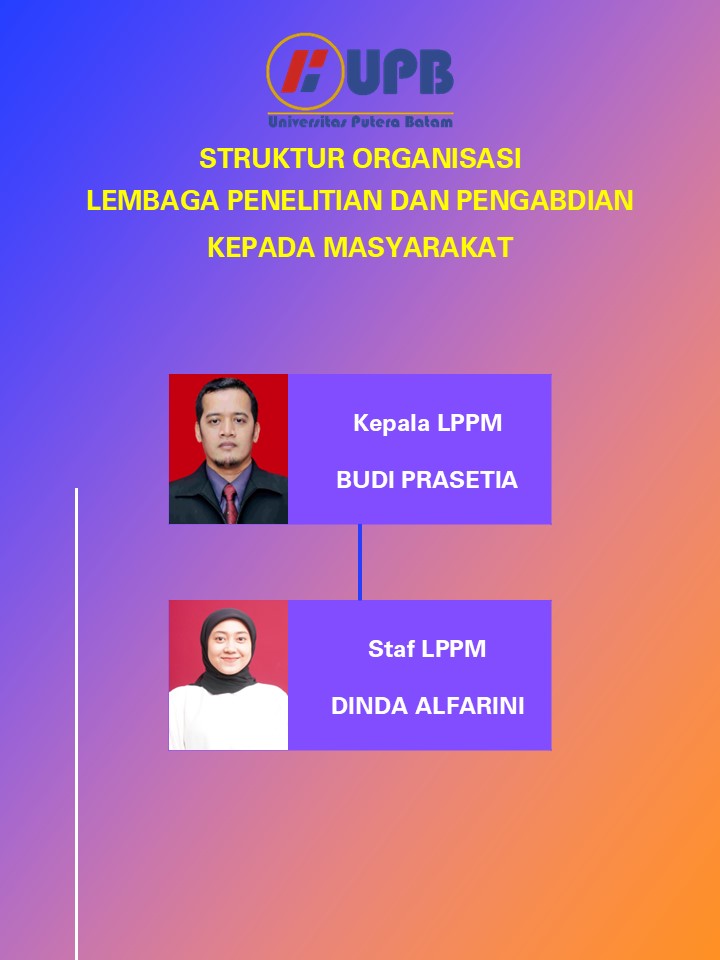 UPB
Universitas Putera Batam

STRUKTUR ORGANISASI
LEMBAGA PENELITIAN DAN PENGABDIAN
KEPADA MASYARAKAT

Kepala LPPM
BUDI PRASETIA

Staf LPPM
DINDA ALFARINI